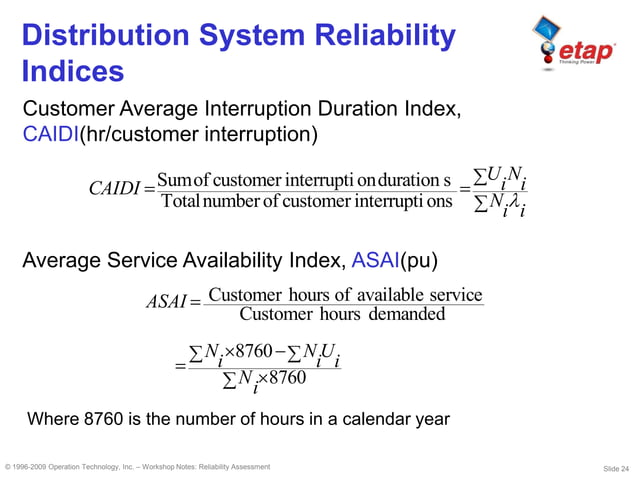 Distribution System Reliability Indices

etap
Thinking Power

Customer Average Interruption Duration Index, CAIDI(hr/customer interruption)

$CAIDI = \frac{\text{Sum of customer interrupti on duration s}}{\text{Total number of customer interrupti ons}} = \frac{\sum U_i N_i}{\sum N_i \lambda_i}$

Average Service Availability Index, ASAI(pu)

$ASAI = \frac{\text{Customer hours of available service}}{\text{Customer hours demanded}}$

$= \frac{\sum N_i \times 8760 - \sum N_i U_i}{\sum N_i \times 8760}$

Where 8760 is the number of hours in a calendar year

© 1996-2009 Operation Technology, Inc. – Workshop Notes: Reliability Assessment

Slide 24